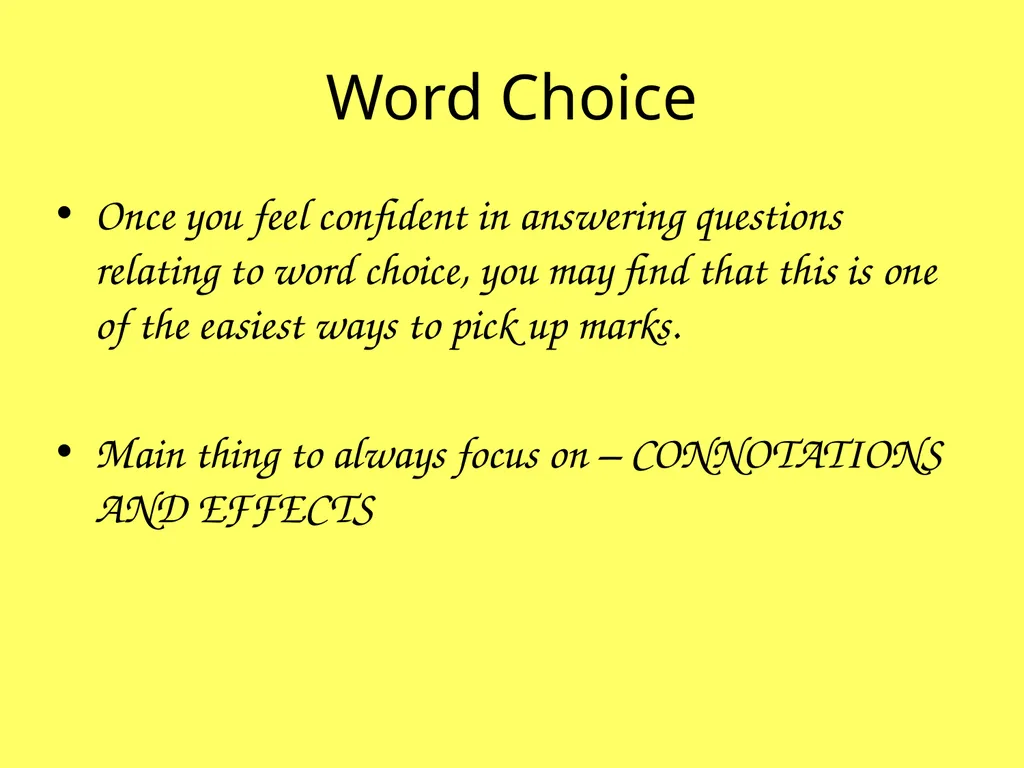 Word Choice

• Once you feel confident in answering questions relating to word choice, you may find that this is one of the easiest ways to pick up marks.

• Main thing to always focus on – CONNOTATIONS AND EFFECTS